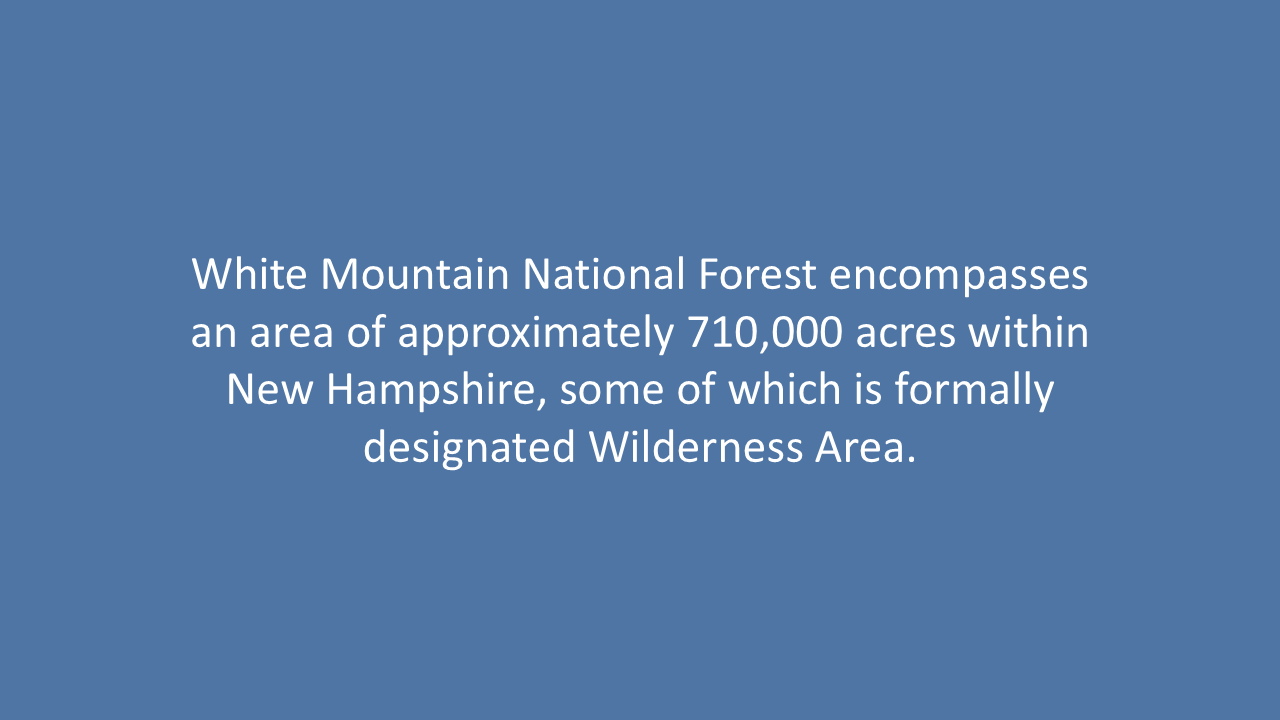 White Mountain National Forest encompasses an area of approximately 710,000 acres within New Hampshire, some of which is formally designated Wilderness Area.